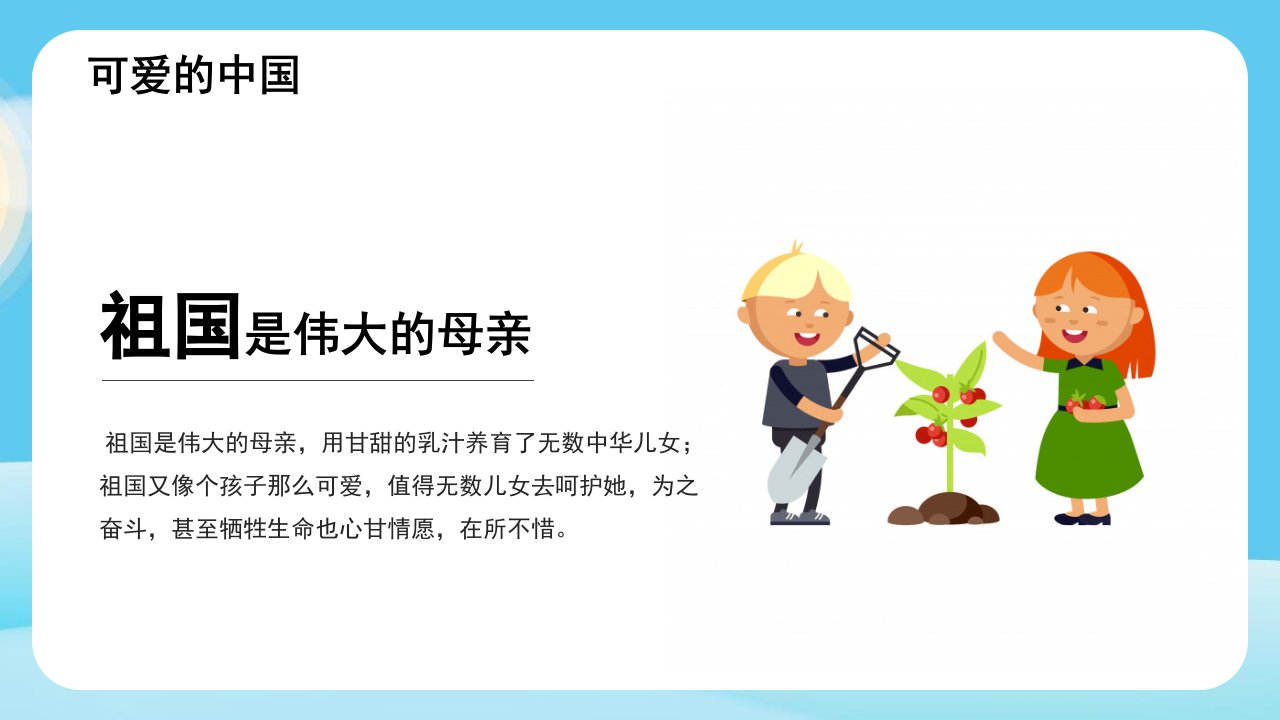 可爱的中国

祖国是伟大的母亲

祖国是伟大的母亲，用甘甜的乳汁养育了无数中华儿女；祖国又像个孩子那么可爱，值得无数儿女去呵护她，为之奋斗，甚至牺牲生命也心甘情愿，在所不惜。